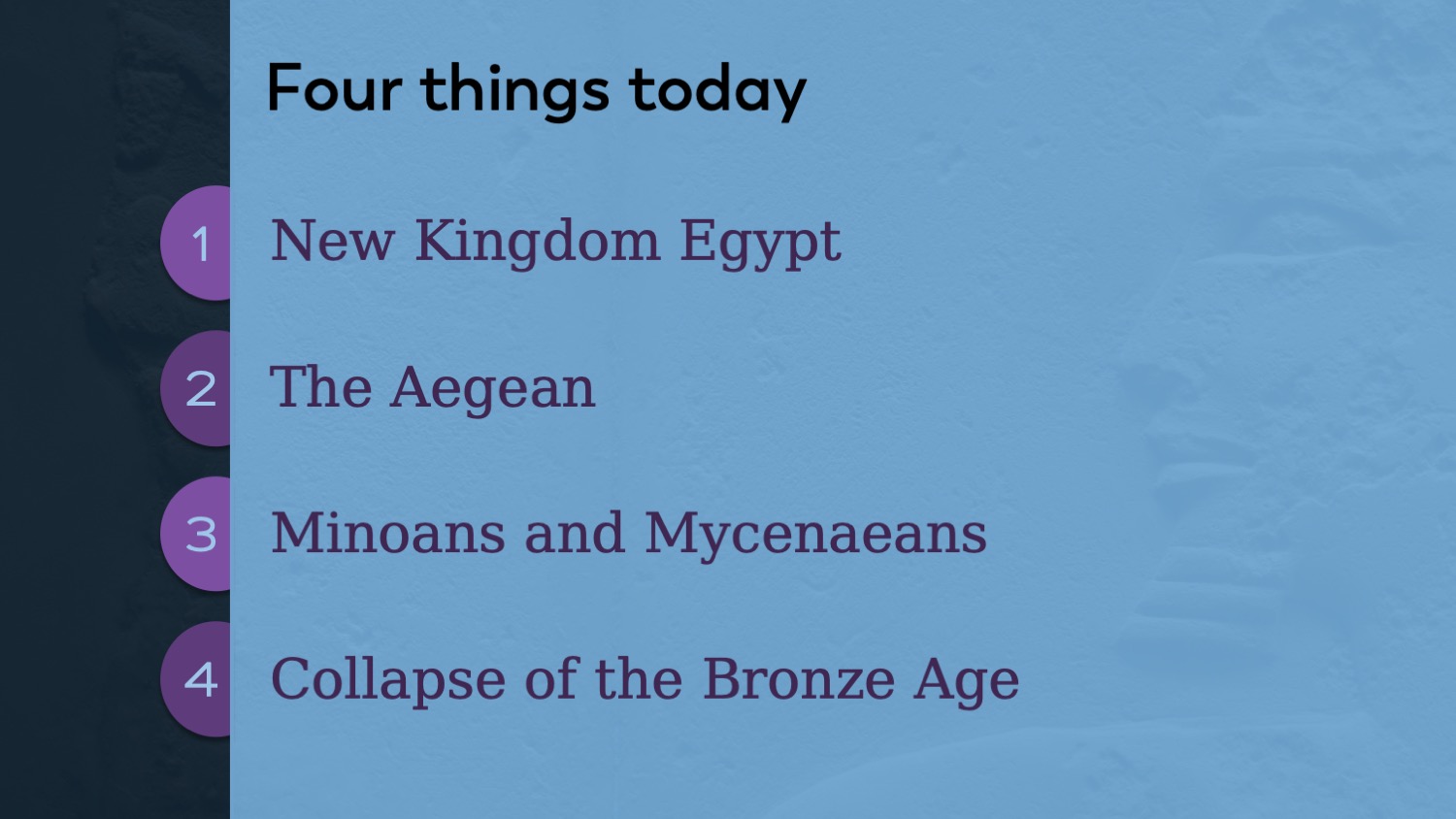 Four things today

1 New Kingdom Egypt

2 The Aegean

3 Minoans and Mycenaeans

4 Collapse of the Bronze Age